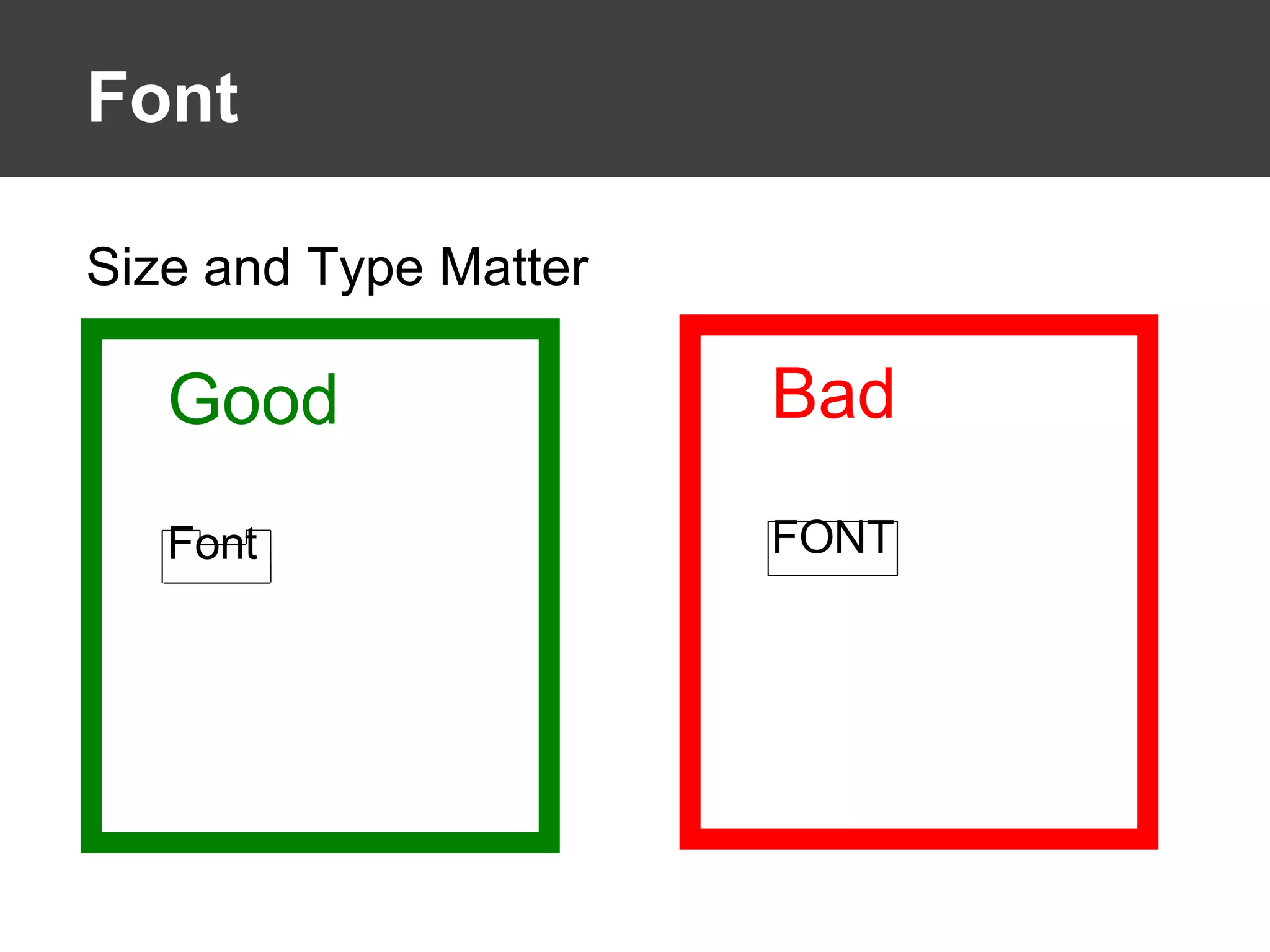 Font

Size and Type Matter

Good

Font

Bad

FONT